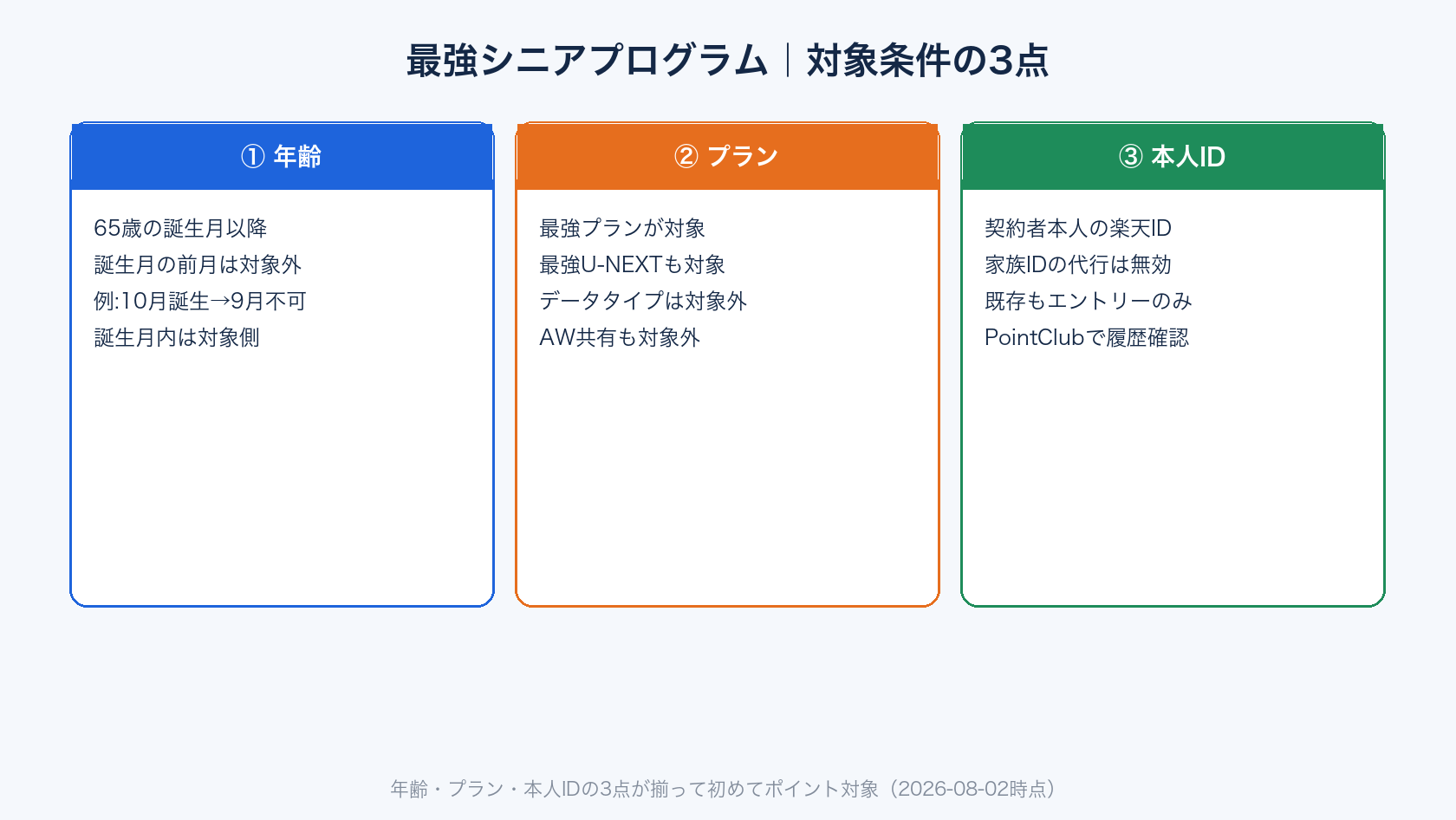 最強シニアプログラム｜対象条件の3点

① 年齢

65歳の誕生月以降
誕生月の前月は対象外
例:10月誕生→9月不可
誕生月内は対象側

② プラン

最強プランが対象
最強U-NEXTも対象
データタイプは対象外
AW共有も対象外

③ 本人ID

契約者本人の楽天ID
家族IDの代行は無効
既存もエントリーのみ
PointClubで履歴確認

年齢・プラン・本人IDの3点が揃って初めてポイント対象（2026-08-02時点）